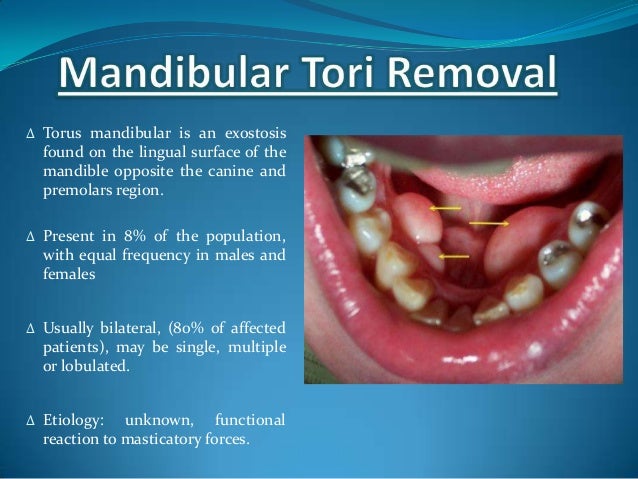 Mandibular Tori Removal

∆ Torus mandibular is an exostosis found on the lingual surface of the mandible opposite the canine and premolars region.

∆ Present in 8% of the population, with equal frequency in males and females

∆ Usually bilateral, (80% of affected patients), may be single, multiple or lobulated.

∆ Etiology: unknown, functional reaction to masticatory forces.